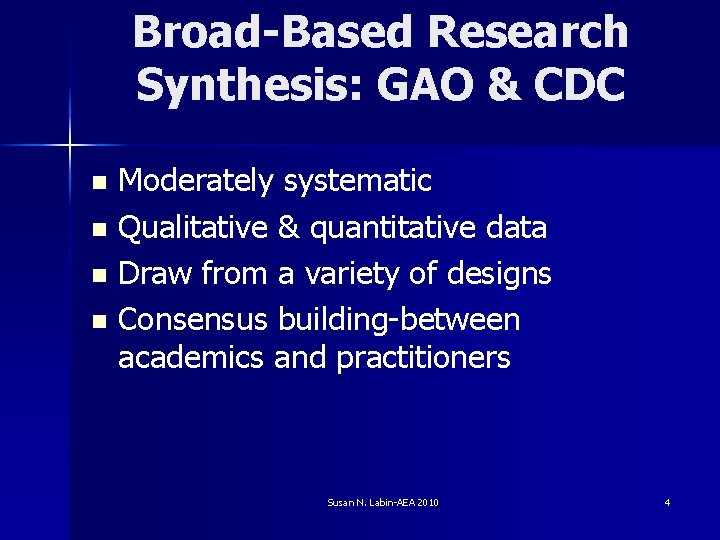 Broad-Based Research Synthesis: GAO & CDC

- Moderately systematic
- Qualitative & quantitative data
- Draw from a variety of designs
- Consensus building-between academics and practitioners

Susan N. Labin-AEA 2010

4